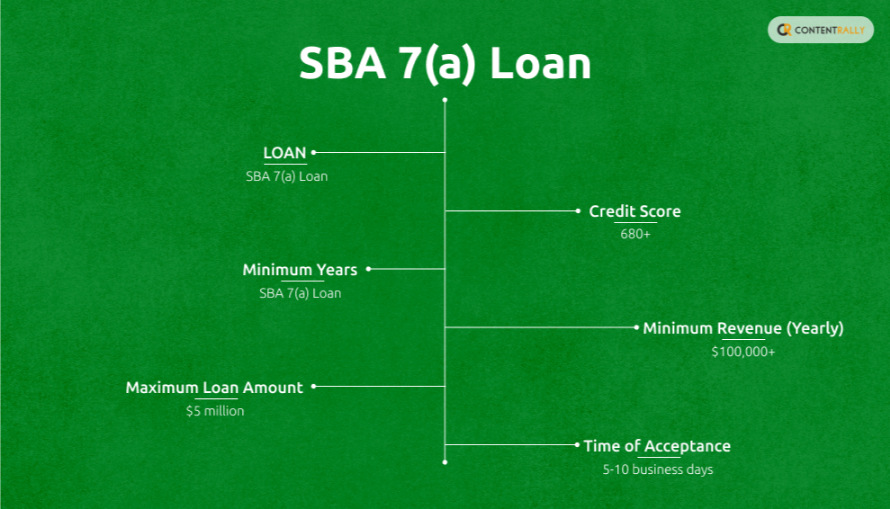 CONTENTRALLY

SBA 7(a) Loan

LOAN
SBA 7(a) Loan

Credit Score
680+

Minimum Years
SBA 7(a) Loan

Minimum Revenue (Yearly)
$100,000+

Maximum Loan Amount
$5 million

Time of Acceptance
5-10 business days